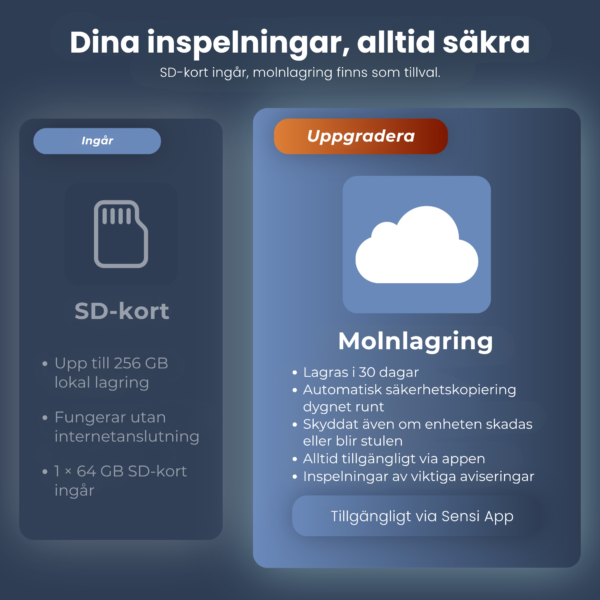 Dina inspelningar, alltid säkra
SD-kort ingår, molnlagring finns som tillval.

Ingår

SD-kort

• Upp till 256 GB lokal lagring
• Fungerar utan internetanslutning
• 1 × 64 GB SD-kort ingår

Uppgradera

Molnlagring

• Lagras i 30 dagar
• Automatisk säkerhetskopiering dygnet runt
• Skyddat även om enheten skadas eller blir stulen
• Alltid tillgängligt via appen
• Inspelningar av viktiga aviseringar

Tillgängligt via Sensi App